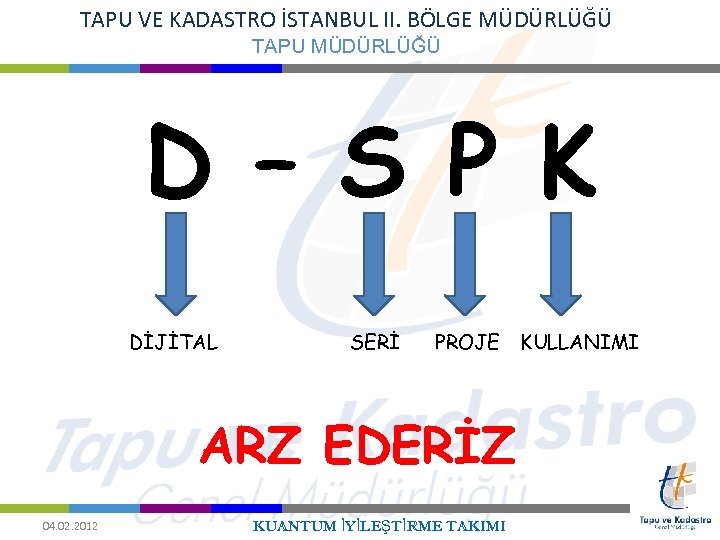 TAPU VE KADASTRO İSTANBUL II. BÖLGE MÜDÜRLÜĞÜ
TAPU MÜDÜRLÜĞÜ

D - S P K

DİJİTAL SERİ PROJE KULLANIMI

Tapu ve Kadastro Genel Müdürlüğü

ARZ EDERİZ

04.02.2012

KUANTUM İYİLEŞTİRME TAKIMI

Tapu ve Kadastro Genel Müdürlüğü